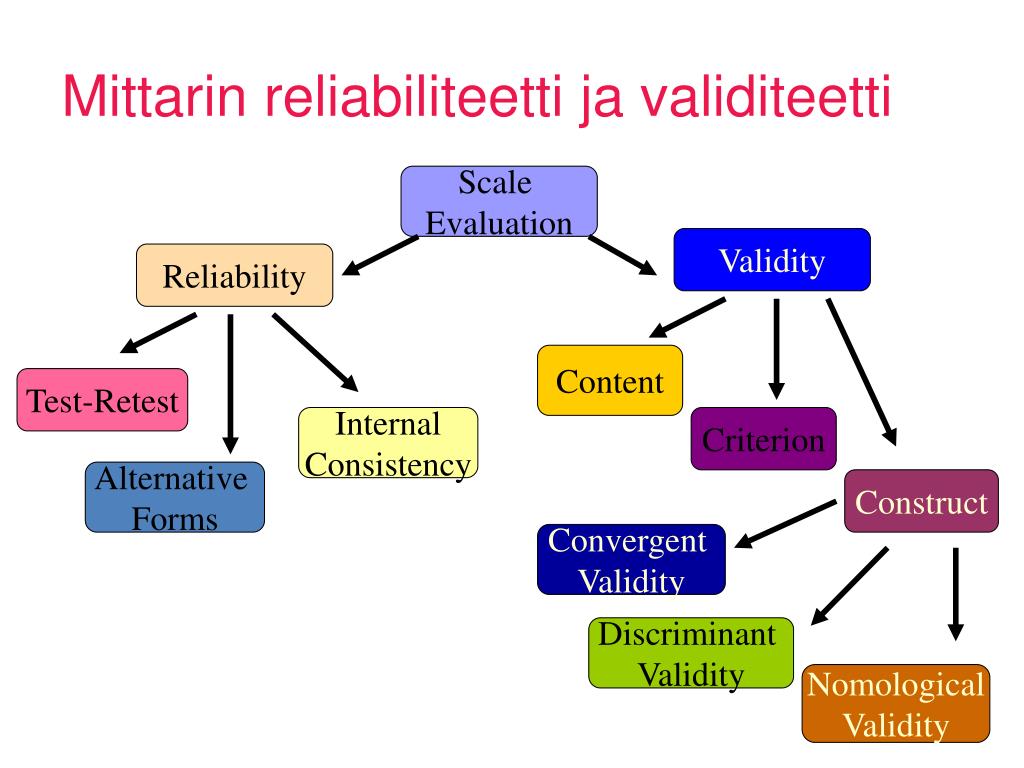 Mittarin reliabiliteetti ja validiteetti

Scale Evaluation

Reliability

Validity

Test-Retest

Alternative Forms

Internal Consistency

Content

Criterion

Construct

Convergent Validity

Discriminant Validity

Nomological Validity